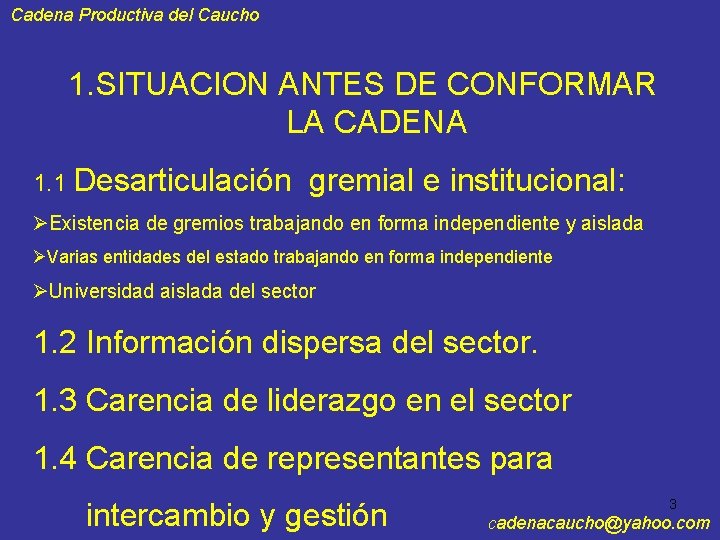 Cadena Productiva del Caucho

1.SITUACION ANTES DE CONFORMAR LA CADENA

1.1 Desarticulación gremial e institucional:

➢Existencia de gremios trabajando en forma independiente y aislada

➢Varias entidades del estado trabajando en forma independiente

➢Universidad aislada del sector

1.2 Información dispersa del sector.

1.3 Carencia de liderazgo en el sector

1.4 Carencia de representantes para intercambio y gestión

3

cadenacaucho@yahoo.com